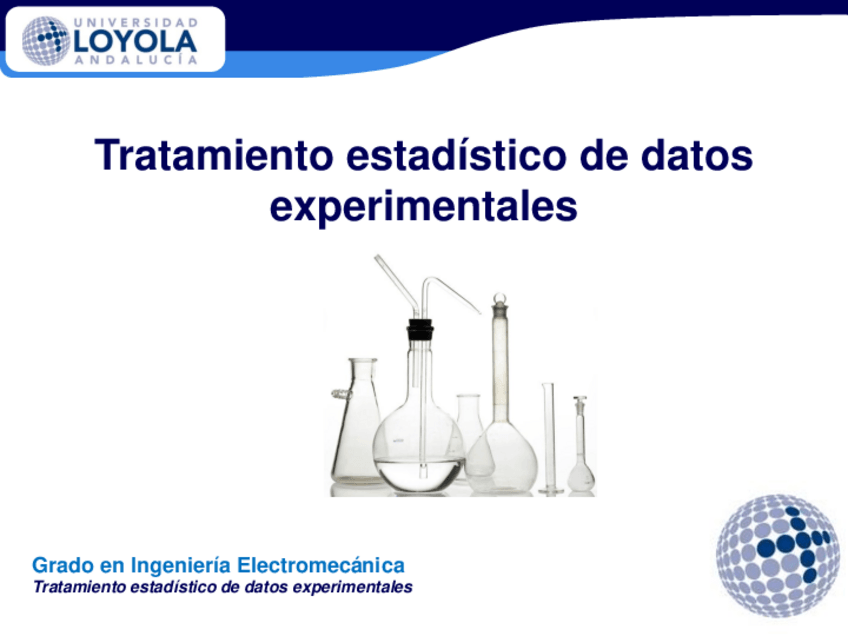 UNIVERSIDAD
LOYOLA
ANDALUCÍA

Tratamiento estadístico de datos experimentales

Grado en Ingeniería Electromecánica
Tratamiento estadístico de datos experimentales